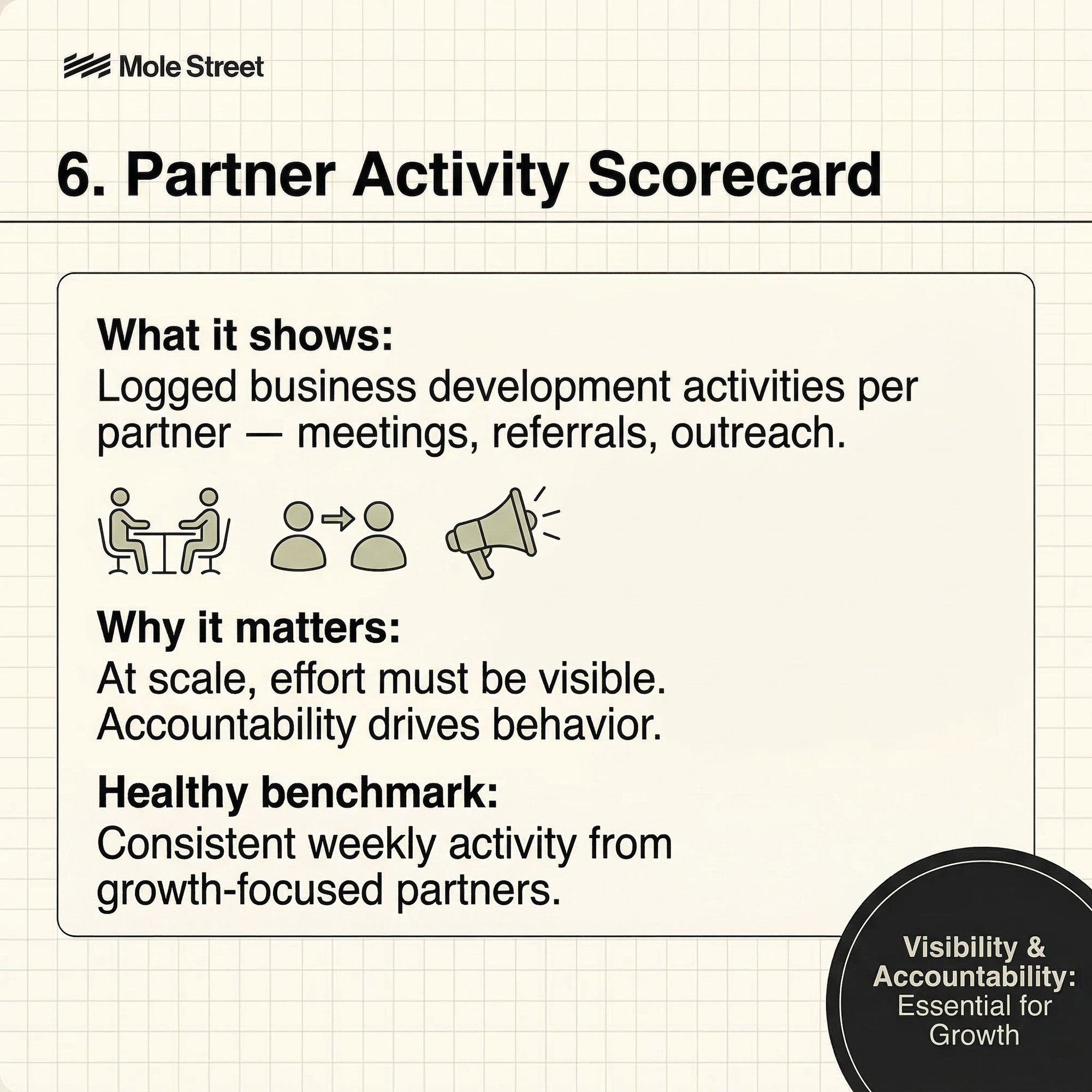 Mole Street

6. Partner Activity Scorecard

What it shows:
Logged business development activities per partner — meetings, referrals, outreach.

Why it matters:
At scale, effort must be visible.
Accountability drives behavior.

Healthy benchmark:
Consistent weekly activity from growth-focused partners.

Visibility & Accountability: Essential for Growth